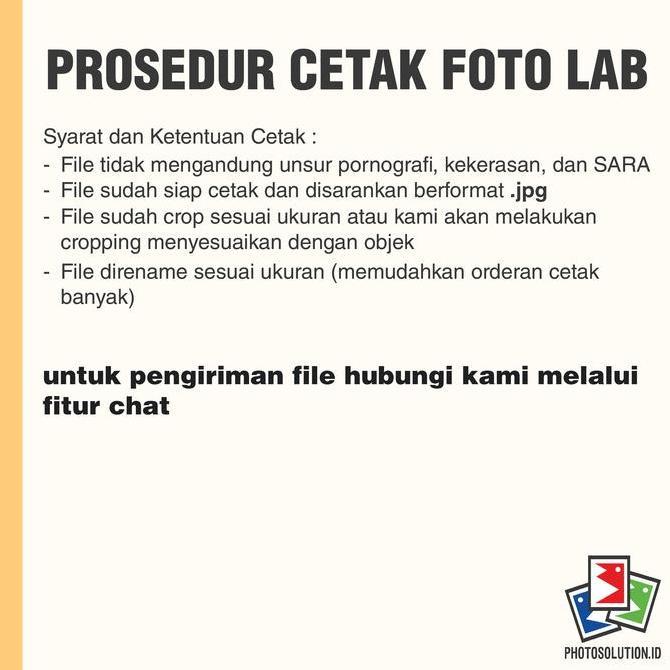 PROSEDUR CETAK FOTO LAB

Syarat dan Ketentuan Cetak :
- File tidak mengandung unsur pornografi, kekerasan, dan SARA
- File sudah siap cetak dan disarankan berformat .jpg
- File sudah crop sesuai ukuran atau kami akan melakukan cropping menyesuaikan dengan objek
- File direname sesuai ukuran (memudahkan orderan cetak banyak)

untuk pengiriman file hubungi kami melalui fitur chat

PHOTOSOLUTION.ID